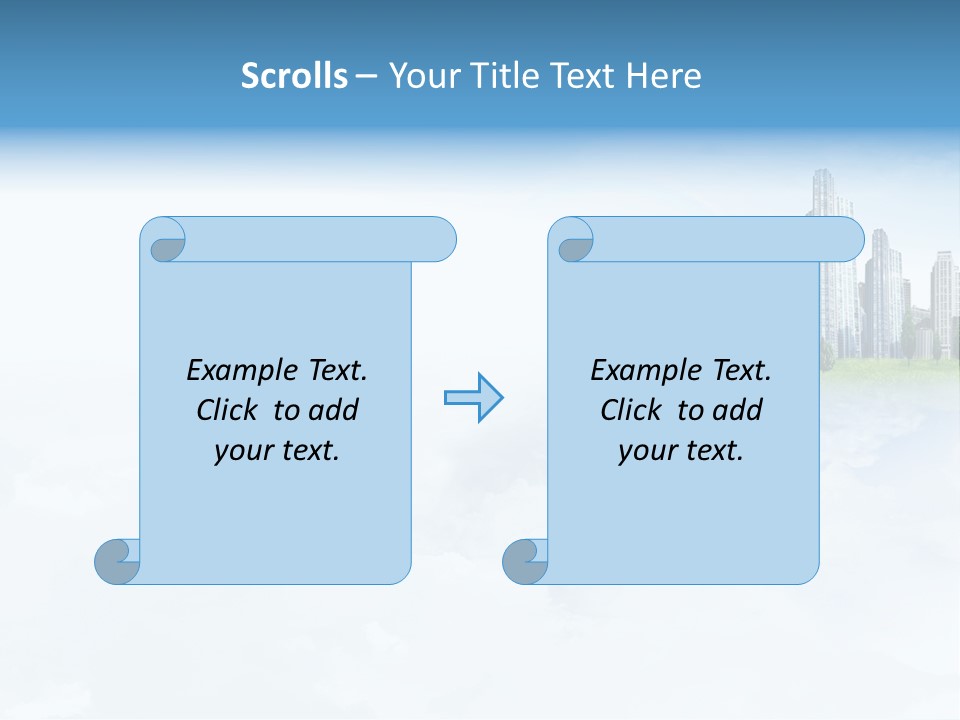 Scrolls – Your Title Text Here

Example Text. Click to add your text.

Example Text. Click to add your text.